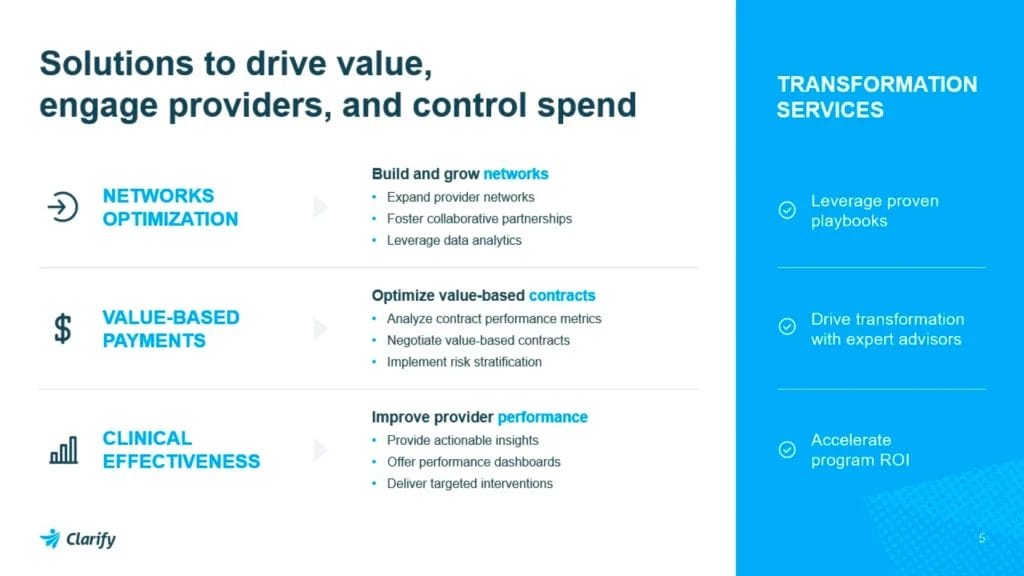 Solutions to drive value, engage providers, and control spend

NETWORKS OPTIMIZATION

Build and grow networks
• Expand provider networks
• Foster collaborative partnerships
• Leverage data analytics

$ VALUE-BASED PAYMENTS

Optimize value-based contracts
• Analyze contract performance metrics
• Negotiate value-based contracts
• Implement risk stratification

CLINICAL EFFECTIVENESS

Improve provider performance
• Provide actionable insights
• Offer performance dashboards
• Deliver targeted interventions

Clarify

TRANSFORMATION SERVICES

Leverage proven playbooks

Drive transformation with expert advisors

Accelerate program ROI

5